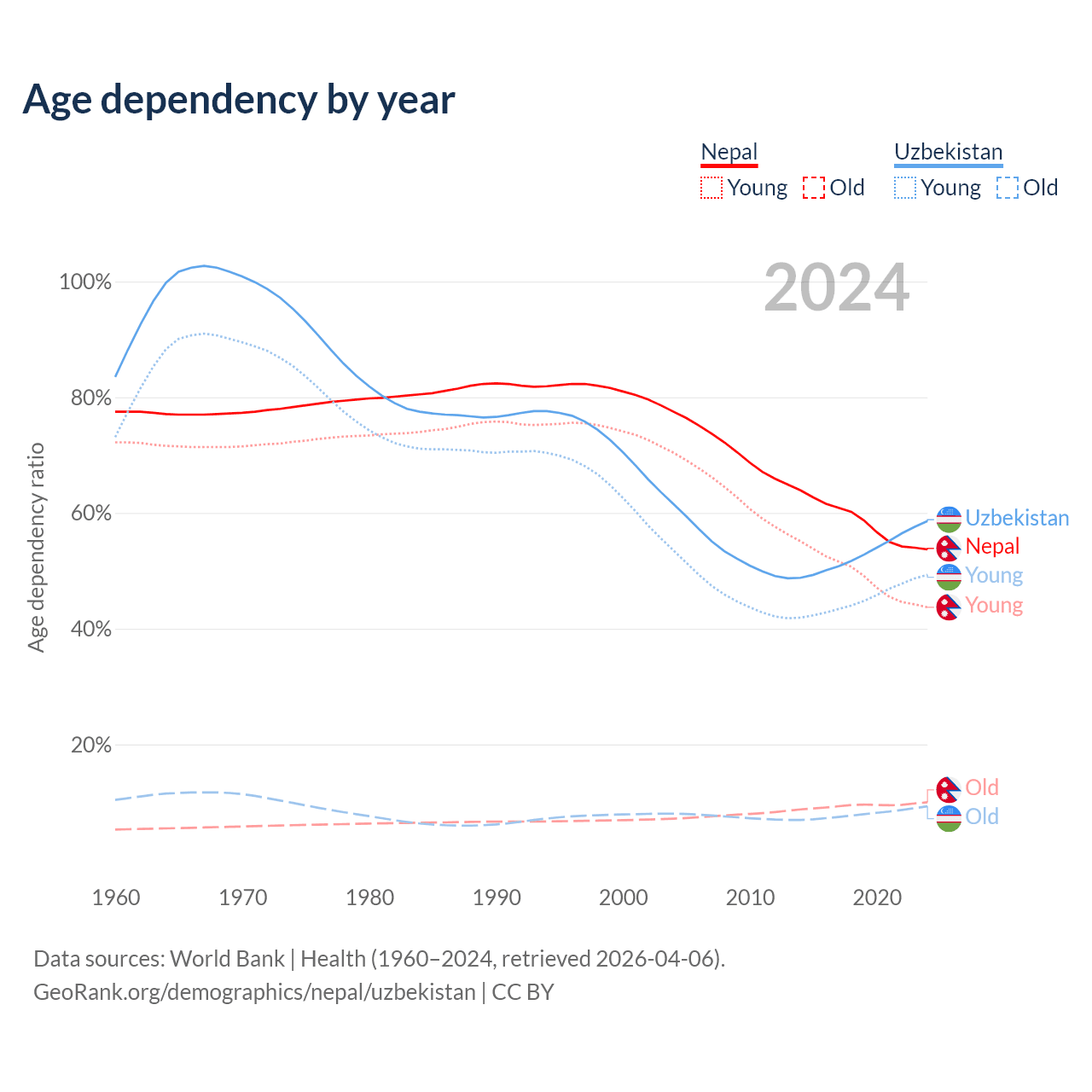 Age dependency by year

Nepal
Young Old

Uzbekistan
Young Old

2024

Age dependency ratio

100%
80%
60%
40%
20%

Uzbekistan
Nepal
Young
Young
Old
Old

1960 1970 1980 1990 2000 2010 2020

Data sources: World Bank | Health (1960–2024, retrieved 2026-04-06).
GeoRank.org/demographics/nepal/uzbekistan | CC BY